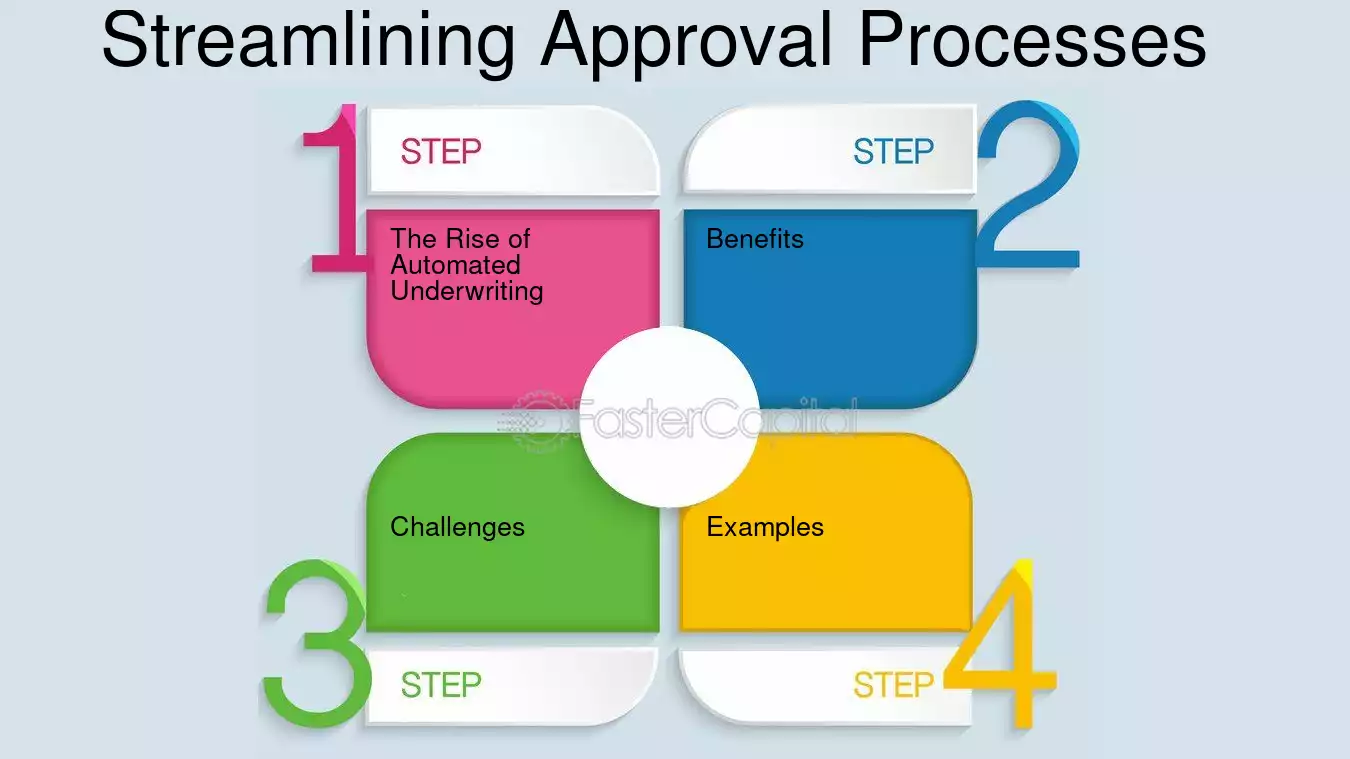 Streamlining Approval Processes

1 STEP

The Rise of Automated Underwriting

STEP 2

Benefits

FasterCapital

Challenges

3 STEP

Examples

STEP 4